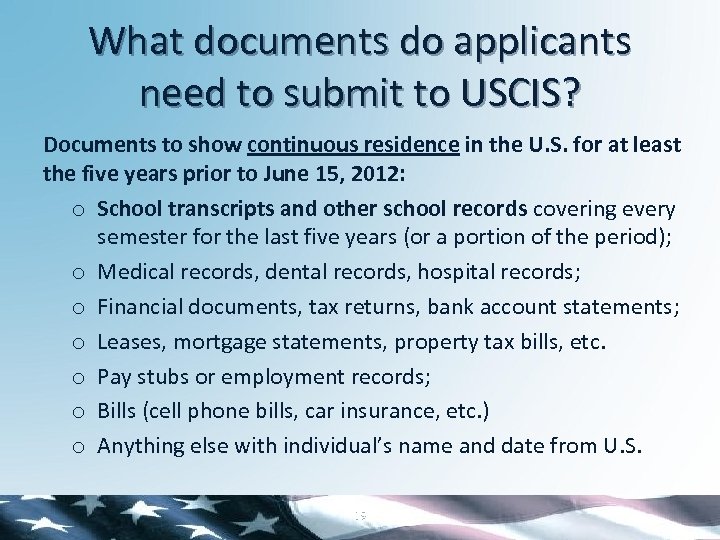 What documents do applicants need to submit to USCIS?

Documents to show continuous residence in the U.S. for at least the five years prior to June 15, 2012:

o School transcripts and other school records covering every semester for the last five years (or a portion of the period);
o Medical records, dental records, hospital records;
o Financial documents, tax returns, bank account statements;
o Leases, mortgage statements, property tax bills, etc.
o Pay stubs or employment records;
o Bills (cell phone bills, car insurance, etc.)
o Anything else with individual's name and date from U.S.

19